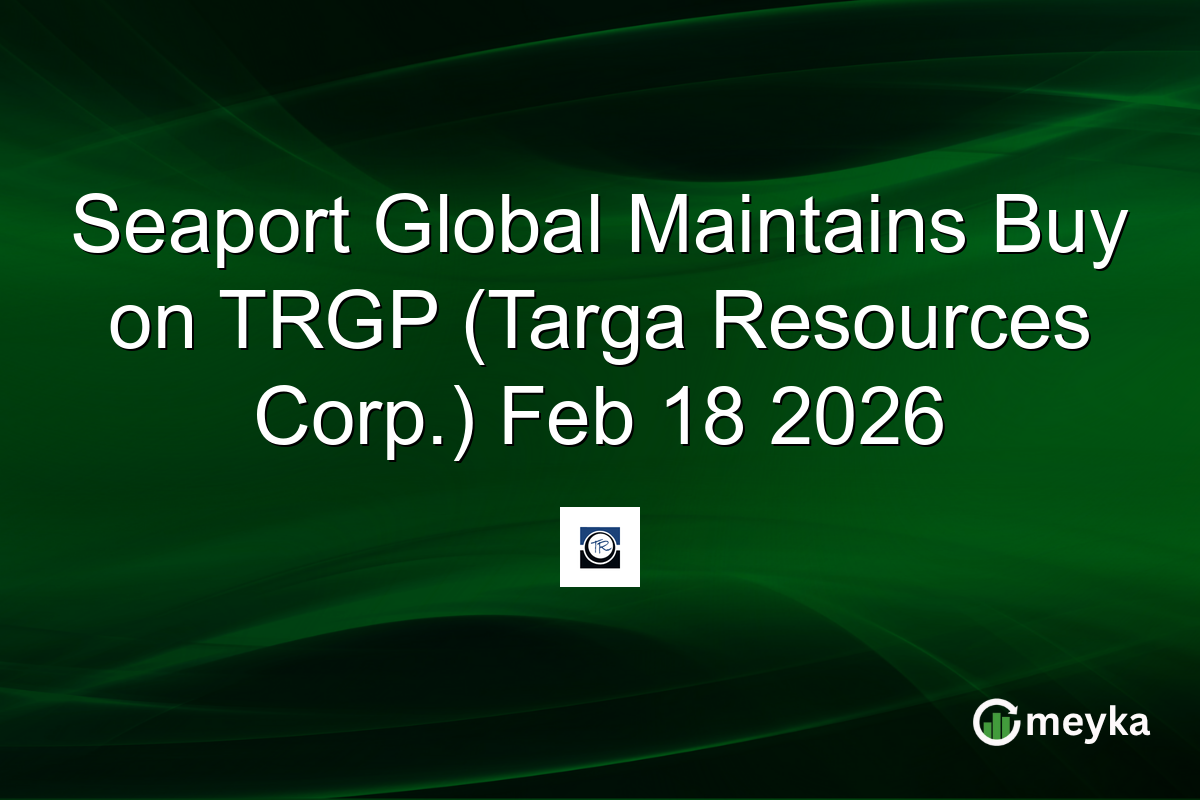 Seaport Global Maintains Buy on TRGP (Targa Resources Corp.) Feb 18 2026

TR

meyka